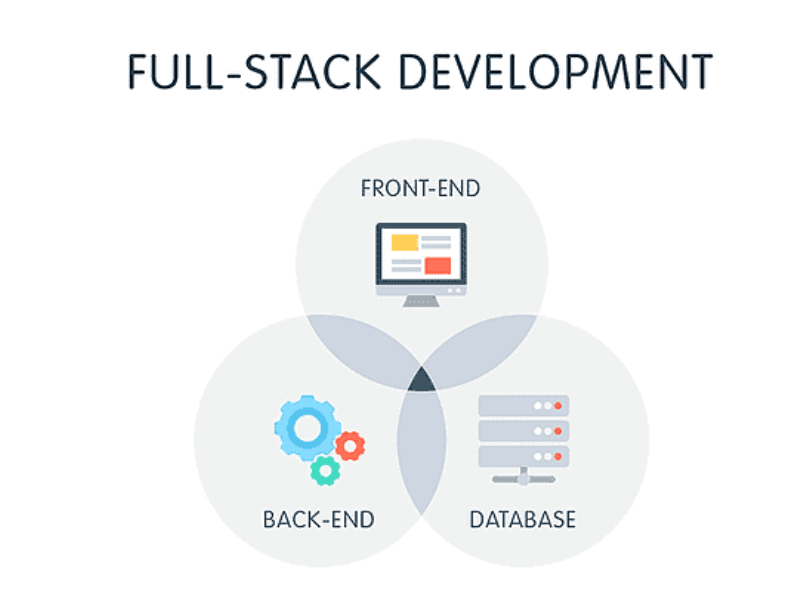 FULL-STACK DEVELOPMENT

FRONT-END

BACK-END

DATABASE